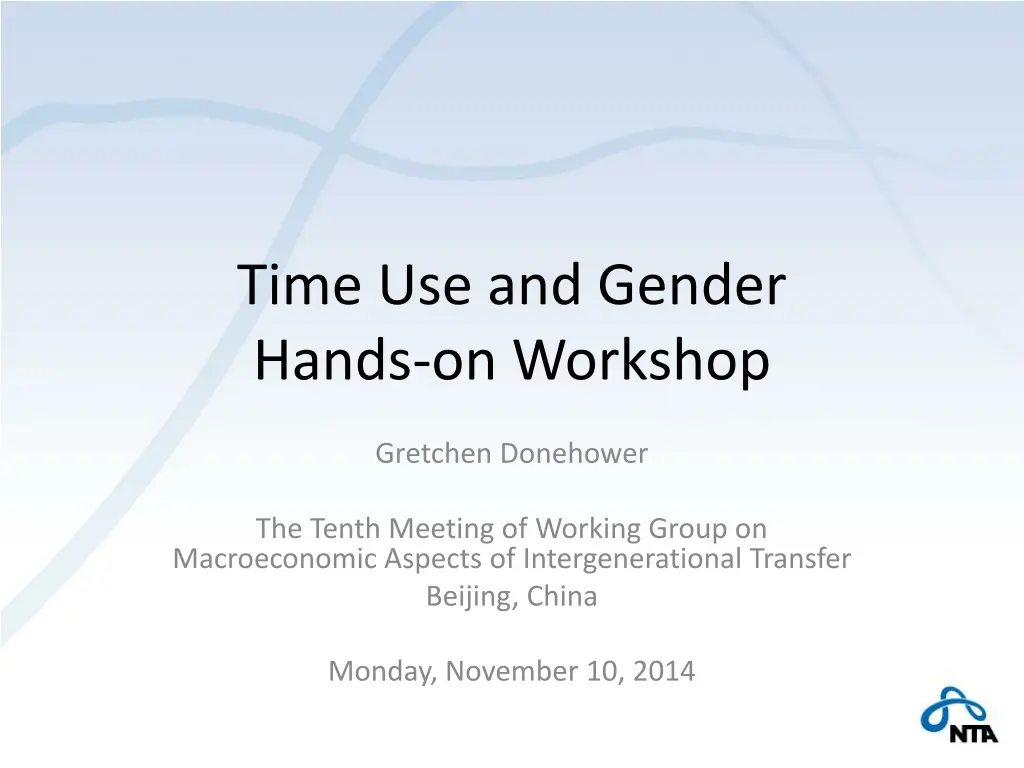 Time Use and Gender
Hands-on Workshop

Gretchen Donehower

The Tenth Meeting of Working Group on Macroeconomic Aspects of Intergenerational Transfer
Beijing, China

Monday, November 10, 2014

NTA